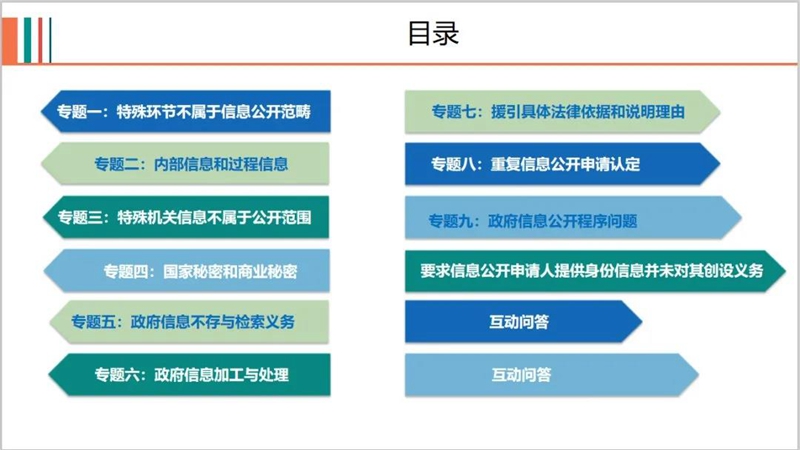 目录

专题一：特殊环节不属于信息公开范畴

专题二：内部信息和过程信息

专题三：特殊机关信息不属于公开范围

专题四：国家秘密和商业秘密

专题五：政府信息不存与检索义务

专题六：政府信息加工与处理

专题七：援引具体法律依据和说明理由

专题八：重复信息公开申请认定

专题九：政府信息公开程序问题

要求信息公开申请人提供身份信息并未对其创设义务

互动问答

互动问答